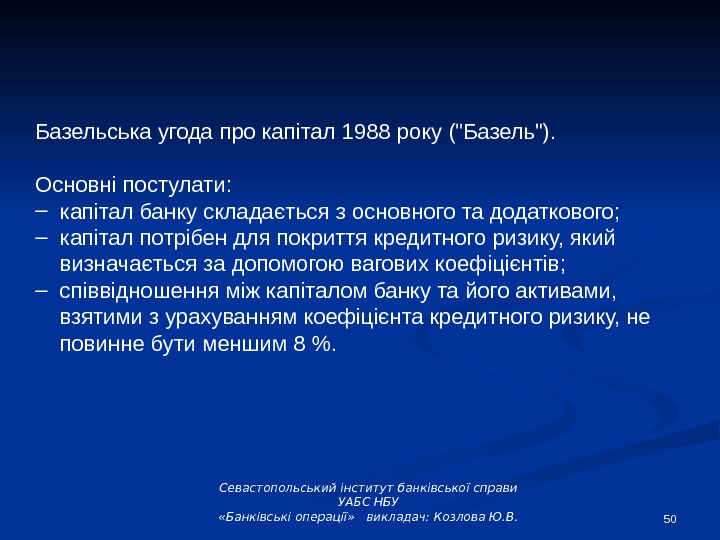 Базельська угода про капітал 1988 року ("Базель").

Основні постулати:
– капітал банку складається з основного та додаткового;
– капітал потрібен для покриття кредитного ризику, який визначається за допомогою вагових коефіцієнтів;
– співвідношення між капіталом банку та його активами, взятими з урахуванням коефіцієнта кредитного ризику, не повинне бути меншим 8 %.

Севастопольський інститут банківської справи
УАБС НБУ
«Банківські операції» викладач: Козлова Ю.В.

50